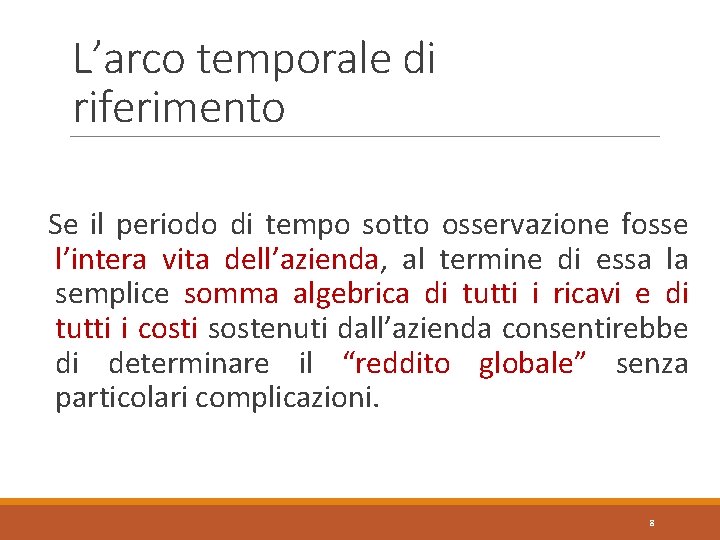 L’arco temporale di riferimento

Se il periodo di tempo sotto osservazione fosse l’intera vita dell’azienda, al termine di essa la semplice somma algebrica di tutti i ricavi e di tutti i costi sostenuti dall’azienda consentirebbe di determinare il “reddito globale” senza particolari complicazioni.

8